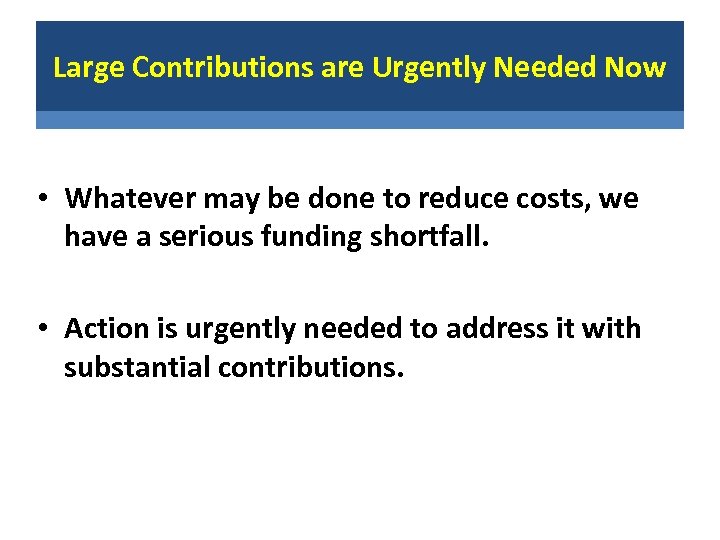 Large Contributions are Urgently Needed Now

• Whatever may be done to reduce costs, we have a serious funding shortfall.

• Action is urgently needed to address it with substantial contributions.